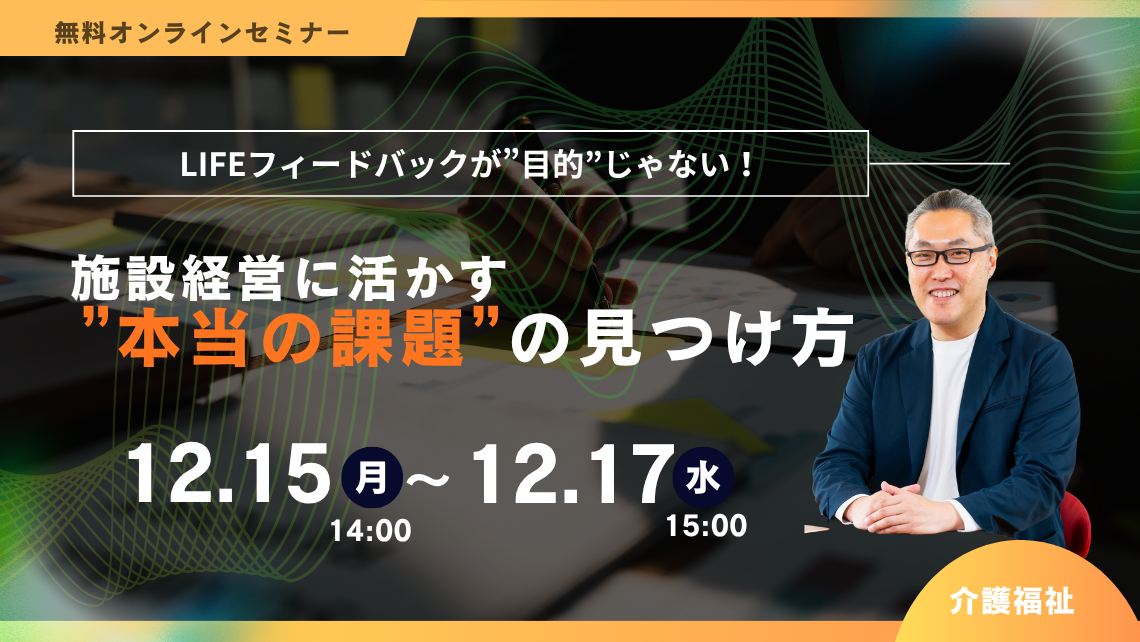 無料オンラインセミナー

LIFEフィードバックが”目的”じゃない！

施設経営に活かす
”本当の課題”の見つけ方

12.15 月 ～ 12.17 水
14:00 15:00

介護福祉